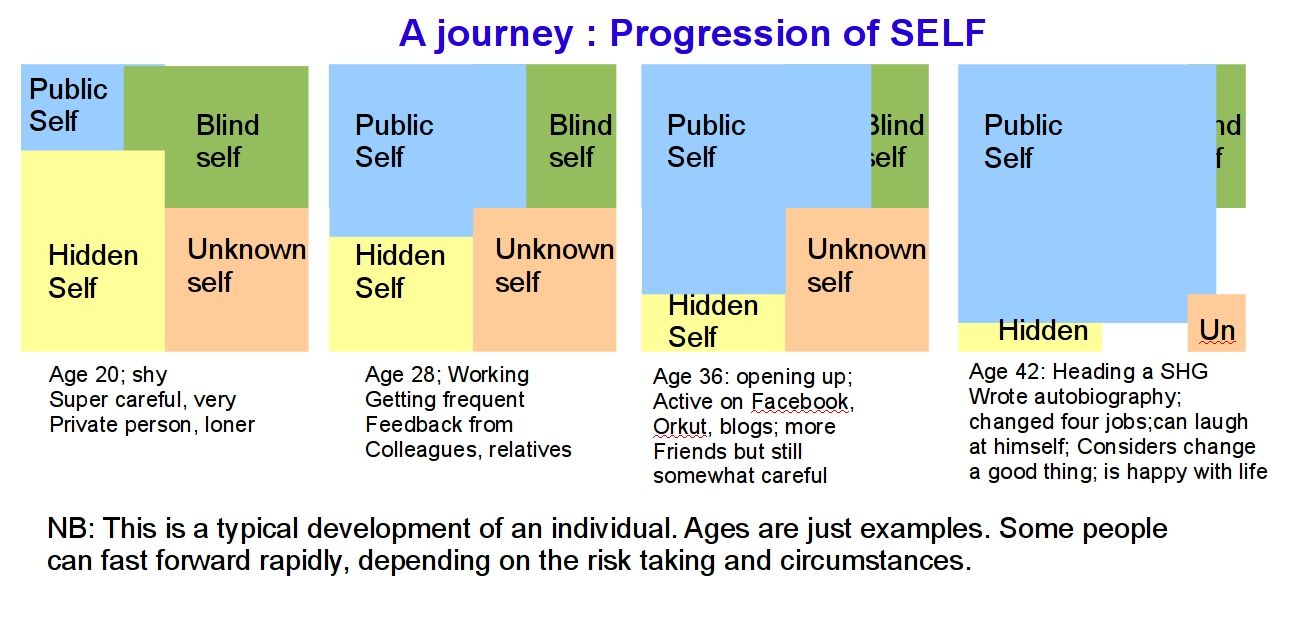 A journey : Progression of SELF

Public Self

Blind self

Hidden Self

Unknown self

Age 20; shy
Super careful, very
Private person, loner

Public Self

Blind self

Hidden Self

Unknown self

Age 28; Working
Getting frequent
Feedback from
Colleagues, relatives

Public Self

Blind self

Hidden Self

Unknown self

Age 36: opening up;
Active on Facebook,
Orkut, blogs; more
Friends but still
somewhat careful

Public Self

nd f

Hidden

Un

Age 42: Heading a SHG
Wrote autobiography;
changed four jobs;can laugh
at himself; Considers change
a good thing; is happy with life

NB: This is a typical development of an individual. Ages are just examples. Some people can fast forward rapidly, depending on the risk taking and circumstances.